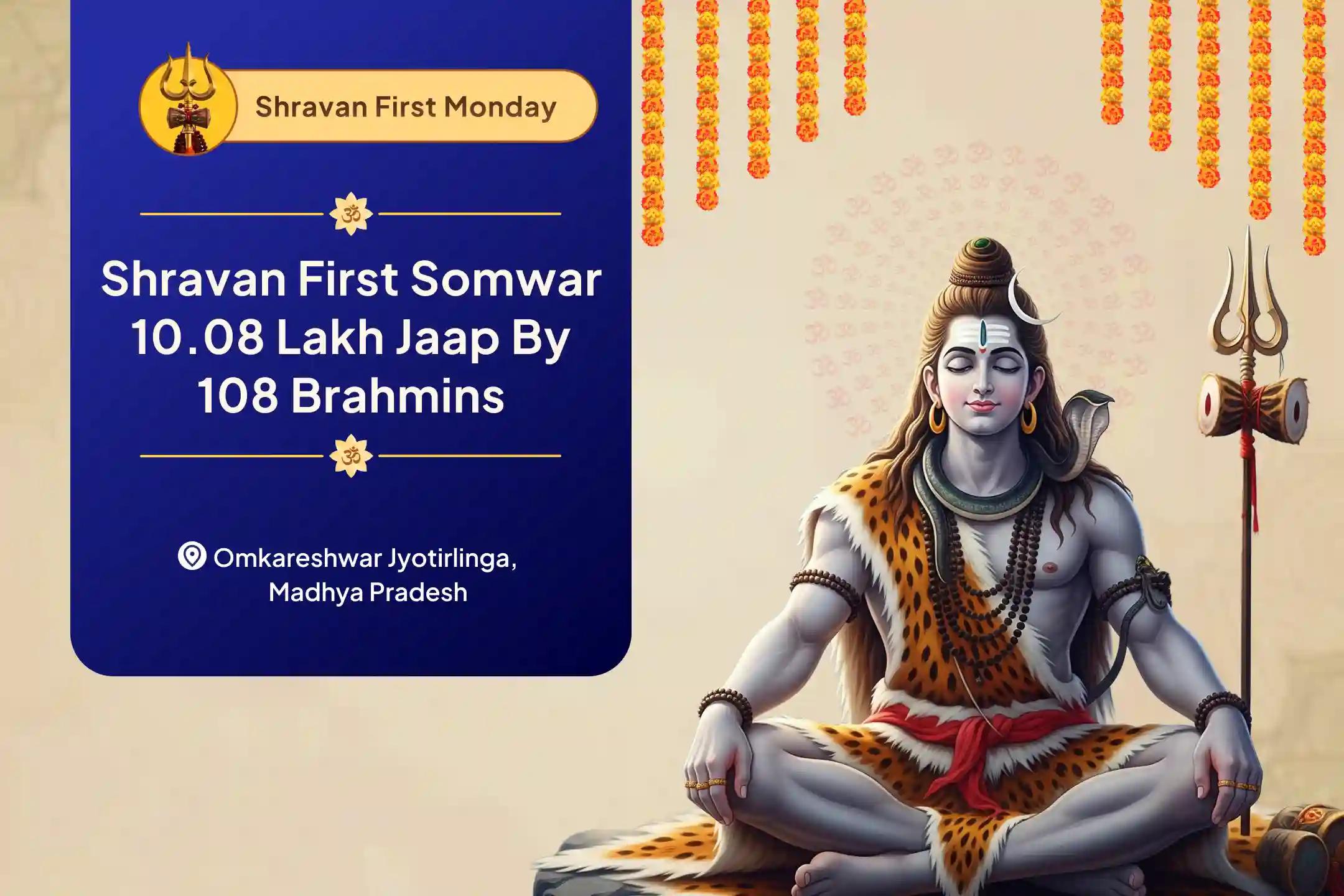 Shravan First Monday

ॐ

Shravan First Somwar 10.08 Lakh Jaap By 108 Brahmins

ॐ

Omkareshwar Jyotirlinga, Madhya Pradesh